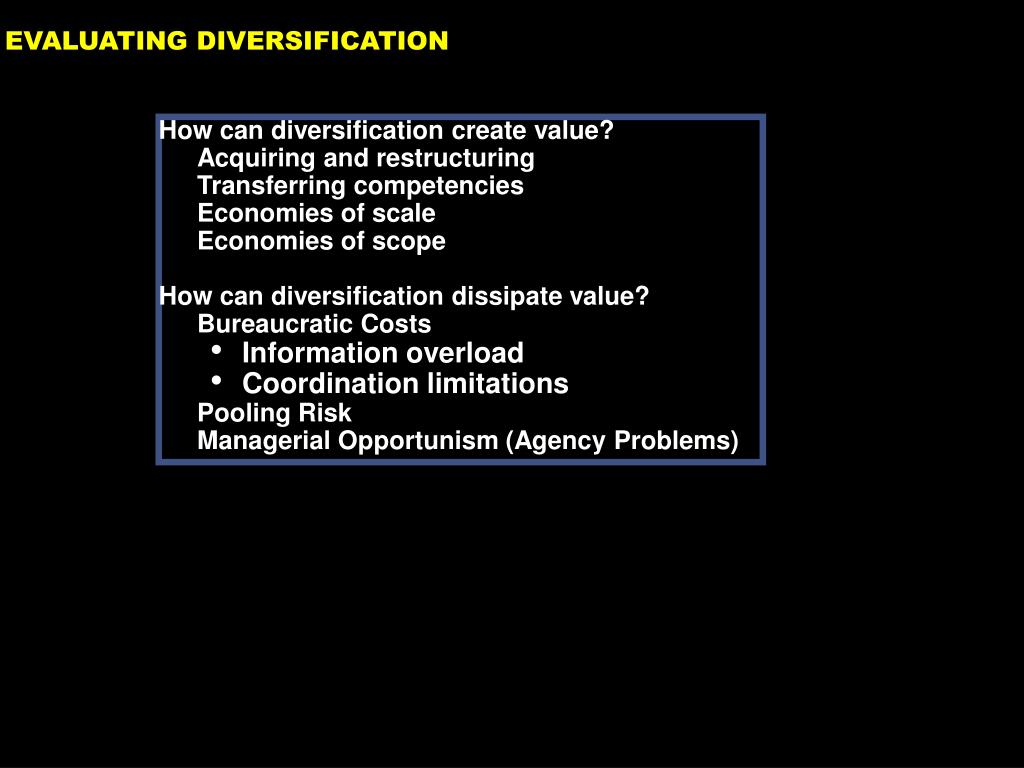 EVALUATING DIVERSIFICATION

How can diversification create value?
Acquiring and restructuring
Transferring competencies
Economies of scale
Economies of scope

How can diversification dissipate value?
Bureaucratic Costs
• Information overload
• Coordination limitations
Pooling Risk
Managerial Opportunism (Agency Problems)